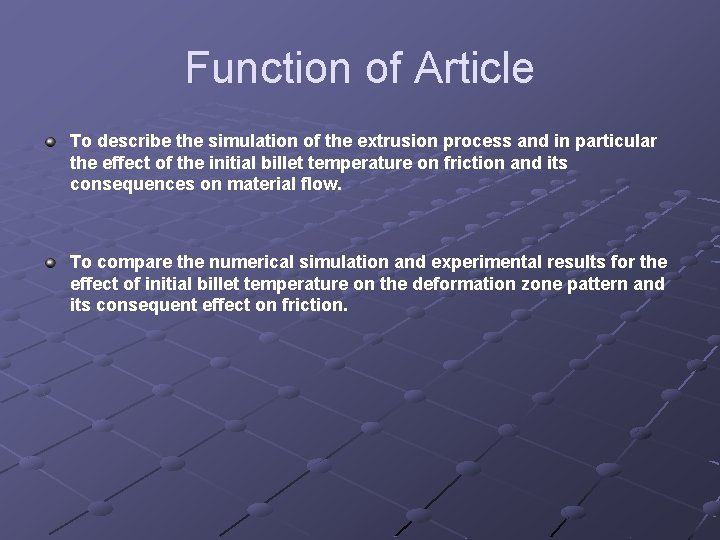 Function of Article

To describe the simulation of the extrusion process and in particular the effect of the initial billet temperature on friction and its consequences on material flow.

To compare the numerical simulation and experimental results for the effect of initial billet temperature on the deformation zone pattern and its consequent effect on friction.